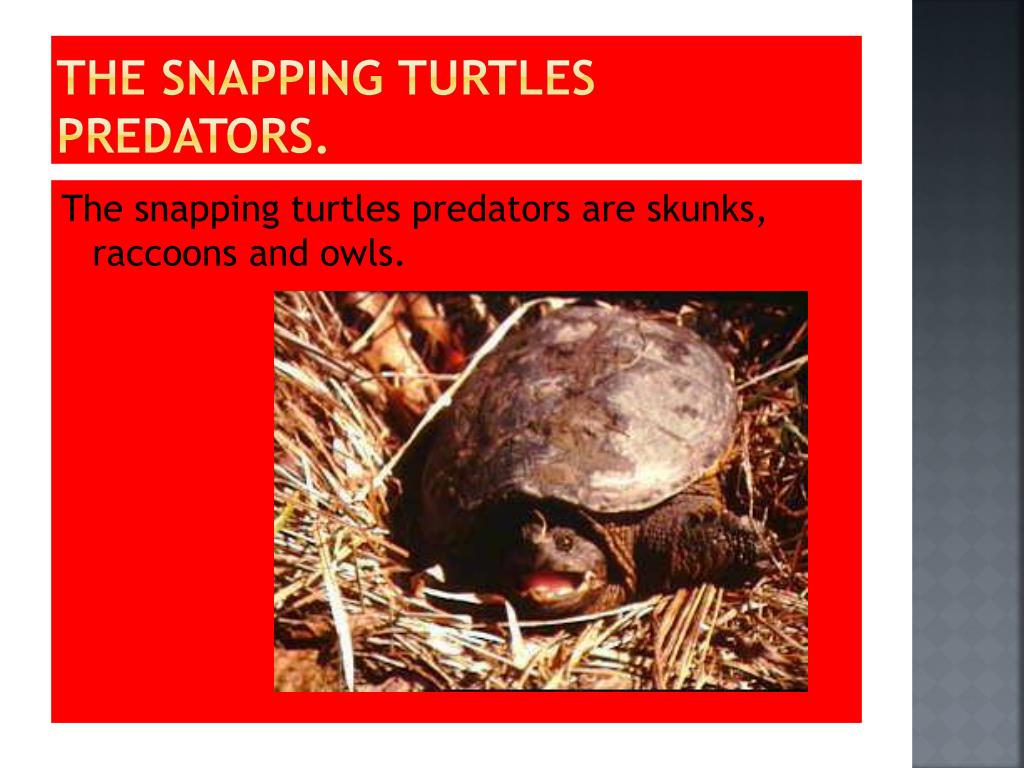 THE SNAPPING TURTLES PREDATORS.

The snapping turtles predators are skunks, raccoons and owls.